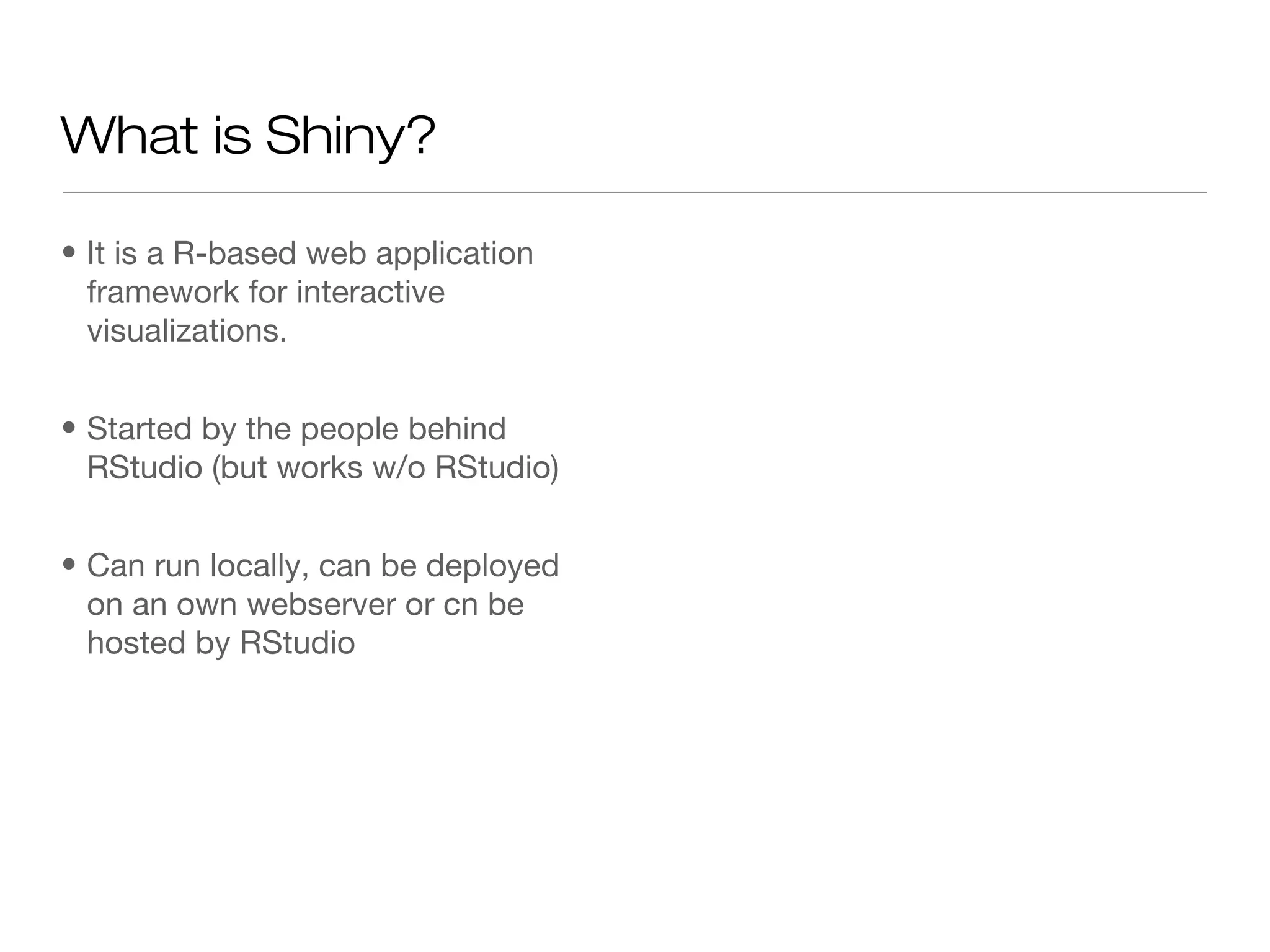 What is Shiny?

• It is a R-based web application framework for interactive visualizations.

• Started by the people behind RStudio (but works w/o RStudio)

• Can run locally, can be deployed on an own webserver or cn be hosted by RStudio